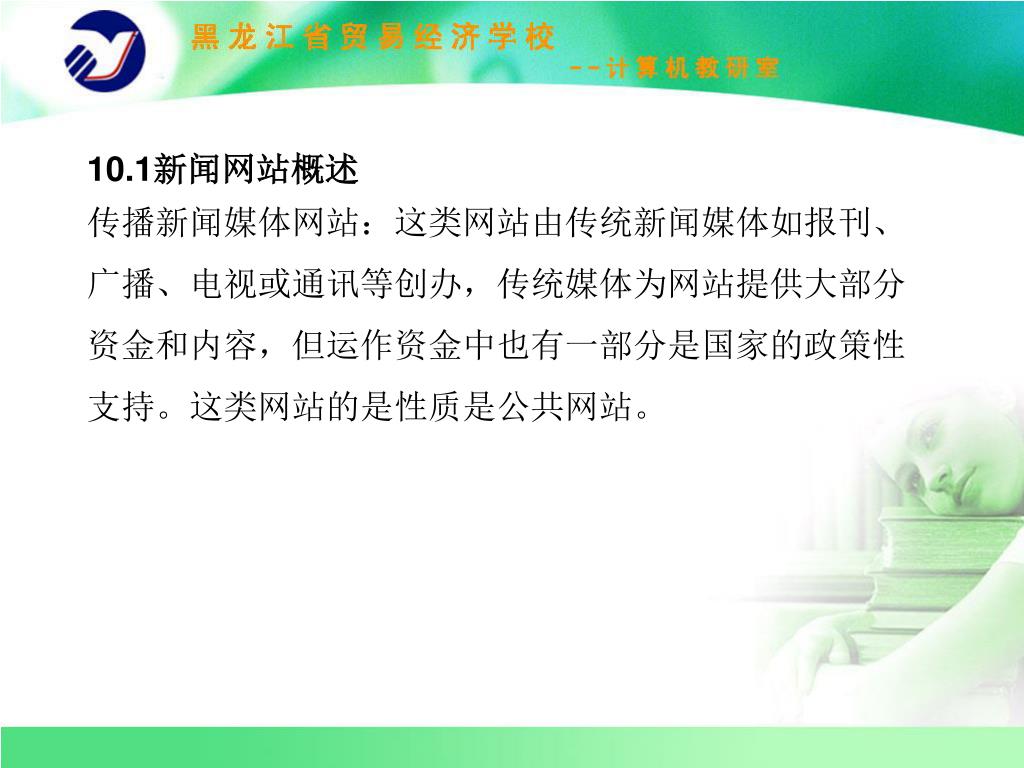 黑龙江省贸易经济学校
--计算机教研室

10.1新闻网站概述
传播新闻媒体网站：这类网站由传统新闻媒体如报刊、广播、电视或通讯等创办，传统媒体为网站提供大部分资金和内容，但运作资金中也有一部分是国家的政策性支持。这类网站的是性质是公共网站。